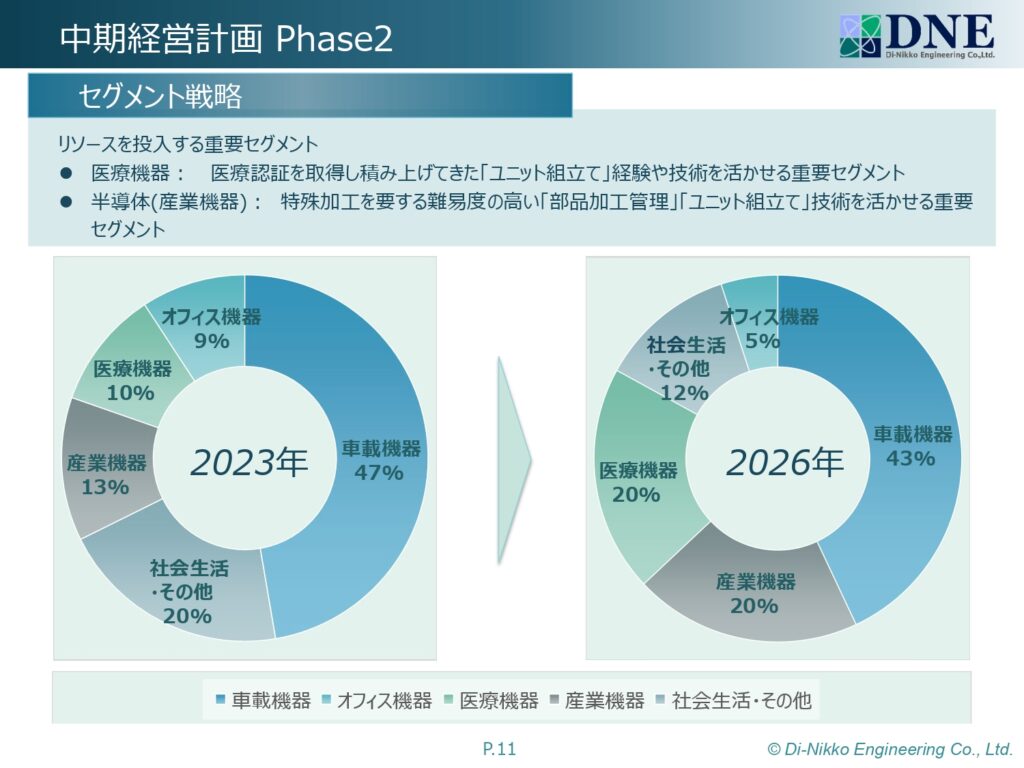 中期経営計画 Phase2

DNE
Di-Nikko Engineering Co.,Ltd.

セグメント戦略

リソースを投入する重要セグメント
● 医療機器： 医療認証を取得し積み上げてきた「ユニット組立て」経験や技術を活かせる重要セグメント
● 半導体(産業機器)： 特殊加工を要する難易度の高い「部品加工管理」「ユニット組立て」技術を活かせる重要セグメント

2023年
車載機器 47%
社会生活・その他 20%
産業機器 13%
医療機器 10%
オフィス機器 9%

2026年
車載機器 43%
産業機器 20%
医療機器 20%
社会生活・その他 12%
オフィス機器 5%

車載機器 オフィス機器 医療機器 産業機器 社会生活・その他

P.11

© Di-Nikko Engineering Co., Ltd.